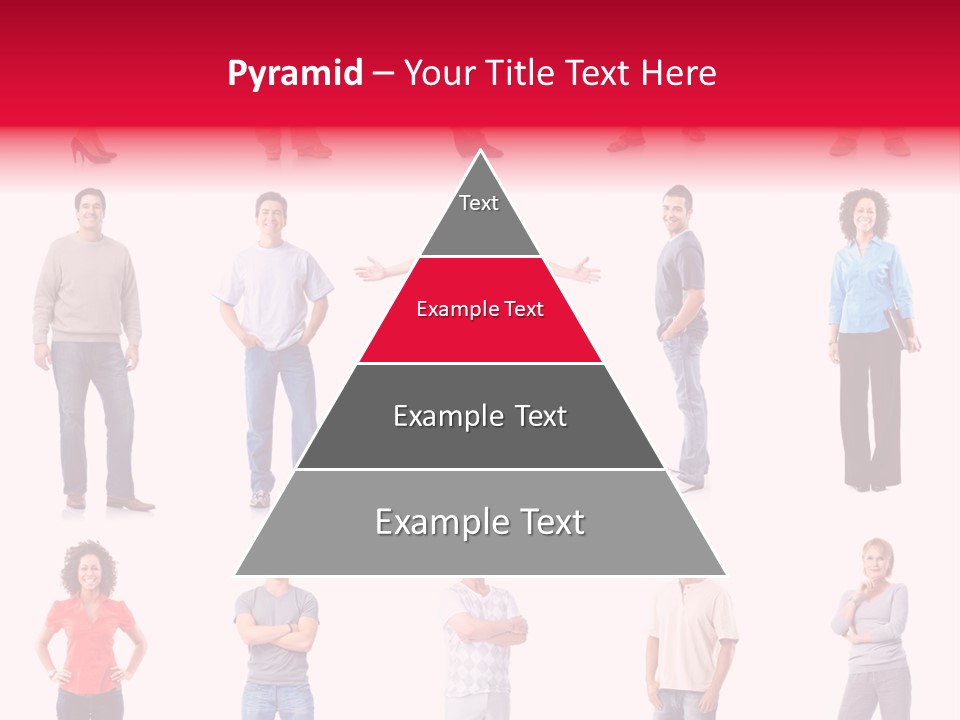 Pyramid – Your Title Text Here

Text

Example Text

Example Text

Example Text